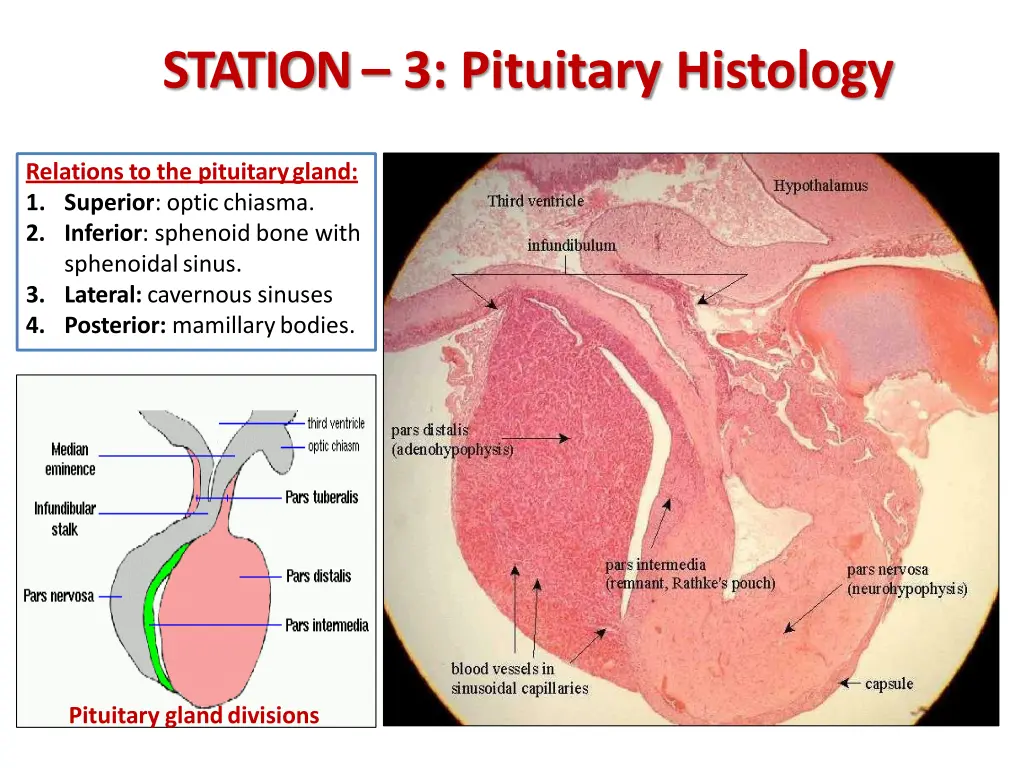 STATION – 3: Pituitary Histology

Relations to the pituitary gland:
1. Superior: optic chiasma.
2. Inferior: sphenoid bone with sphenoidal sinus.
3. Lateral: cavernous sinuses
4. Posterior: mamillary bodies.

Median eminence
Infundibular stalk
Pars nervosa
third ventricle
optic chiasm
Pars tuberalis
Pars distalis
Pars intermedia
Pituitary gland divisions

Third ventricle
Hypothalamus
infundibulum
pars distalis (adenohypophysis)
pars intermedia (remnant, Rathke's pouch)
pars nervosa (neurohypophysis)
blood vessels in sinusoidal capillaries
capsule